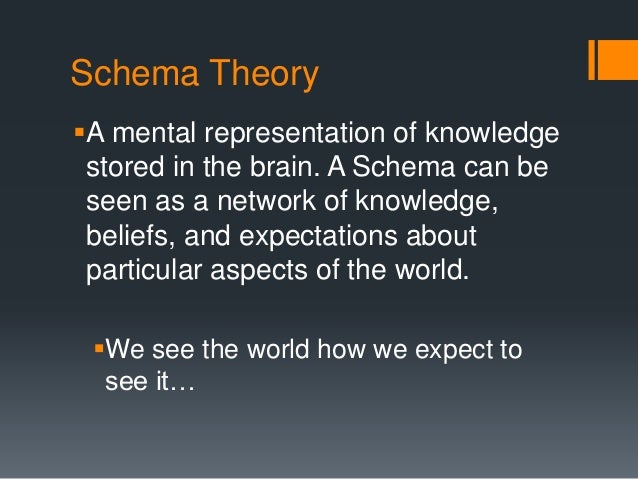 Schema Theory

▪A mental representation of knowledge stored in the brain. A Schema can be seen as a network of knowledge, beliefs, and expectations about particular aspects of the world.

▪We see the world how we expect to see it…